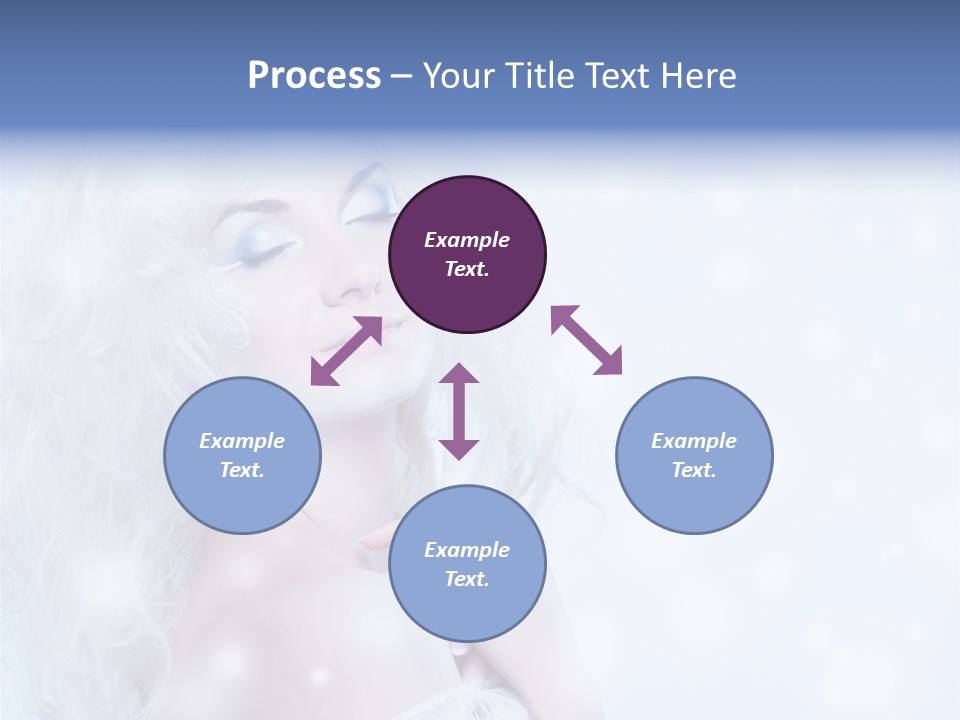 Process – Your Title Text Here

Example Text.

Example Text.

Example Text.

Example Text.